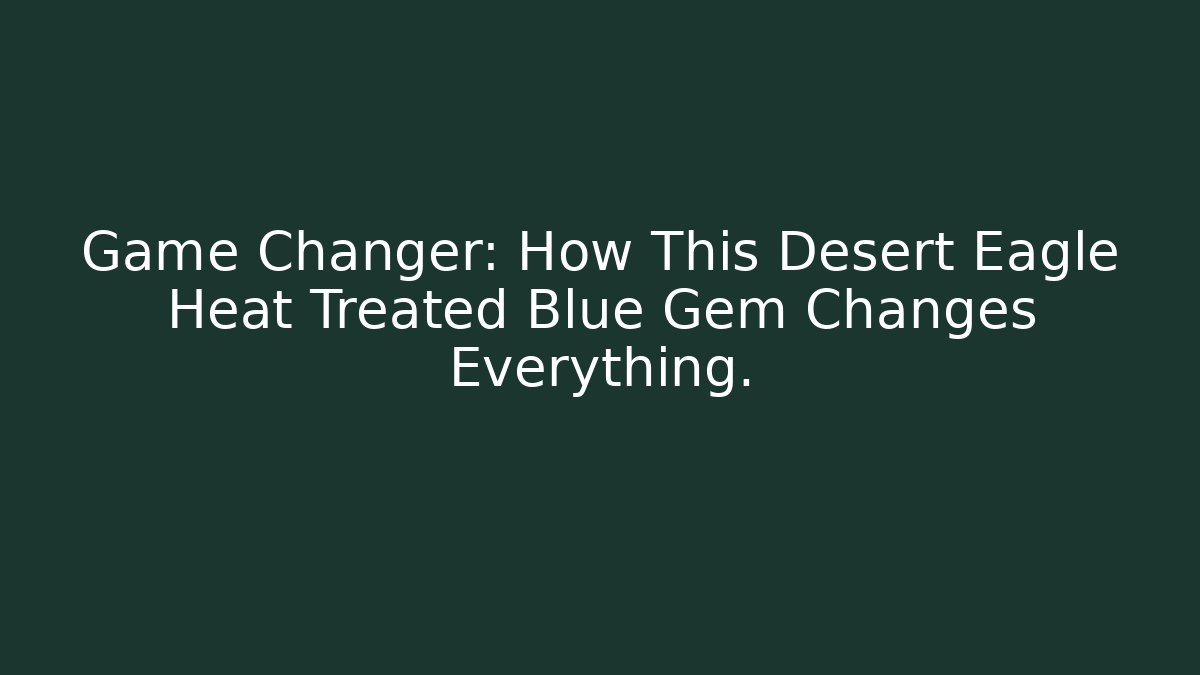 Game Changer: How This Desert Eagle Heat Treated Blue Gem Changes Everything.